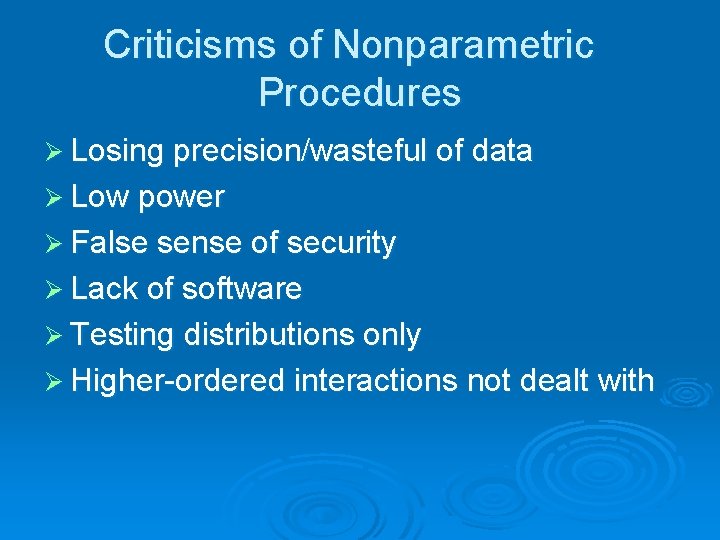 Criticisms of Nonparametric Procedures

➢ Losing precision/wasteful of data
➢ Low power
➢ False sense of security
➢ Lack of software
➢ Testing distributions only
➢ Higher-ordered interactions not dealt with